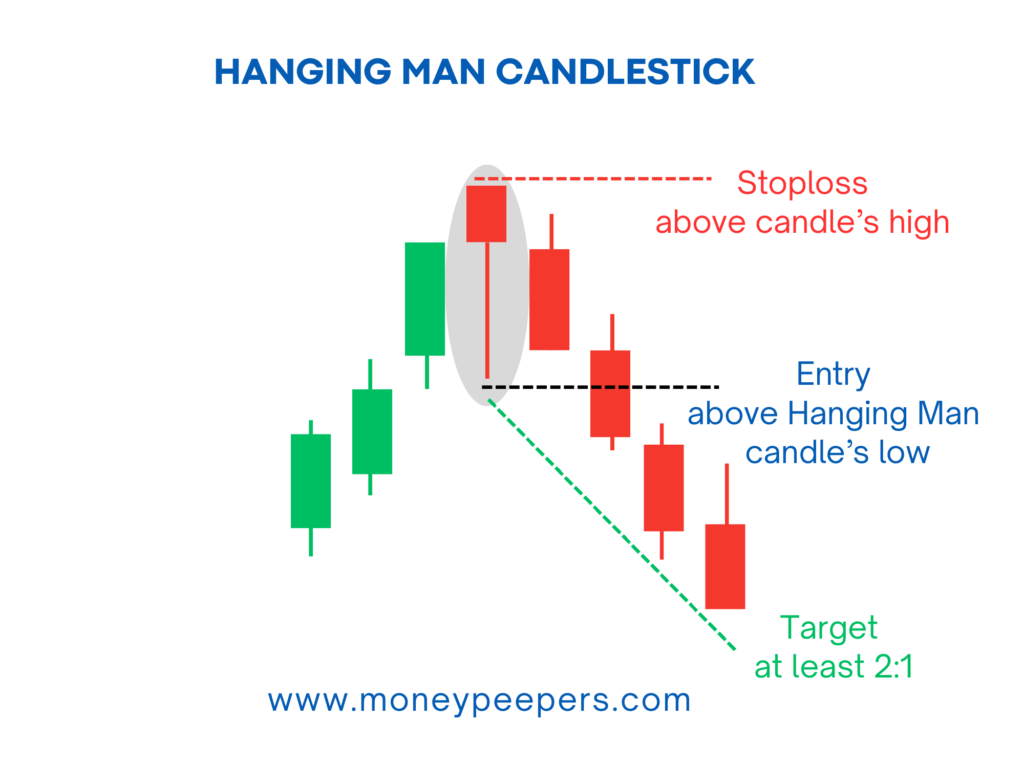 HANGING MAN CANDLESTICK

Stoploss
above candle’s high

Entry
above Hanging Man
candle’s low

Target
at least 2:1

www.moneypeepers.com